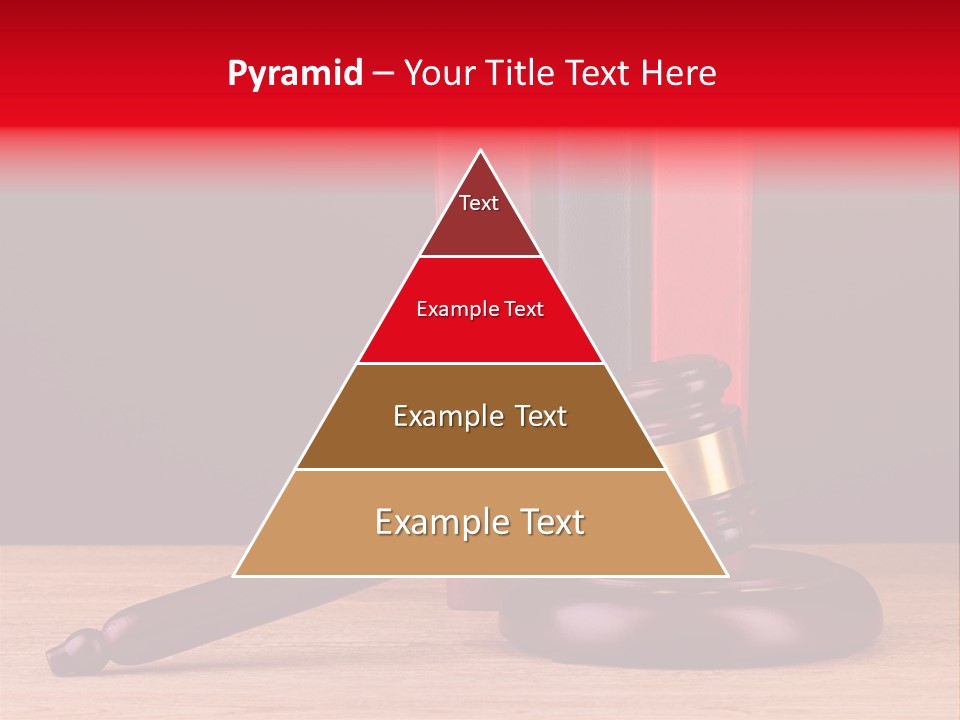 Pyramid – Your Title Text Here

Text

Example Text

Example Text

Example Text